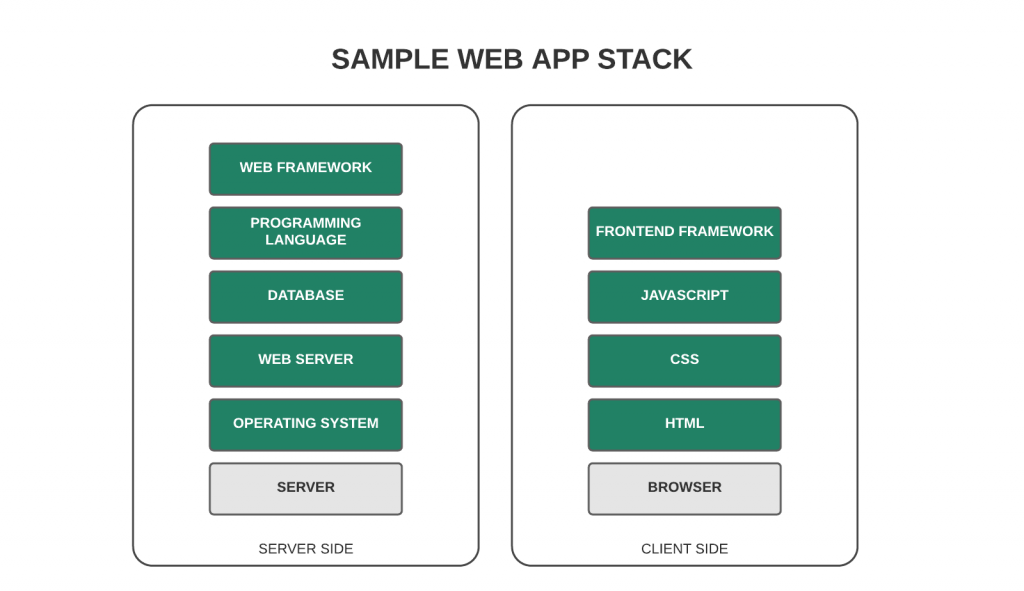 SAMPLE WEB APP STACK

WEB FRAMEWORK

PROGRAMMING LANGUAGE

DATABASE

WEB SERVER

OPERATING SYSTEM

SERVER

SERVER SIDE

FRONTEND FRAMEWORK

JAVASCRIPT

CSS

HTML

BROWSER

CLIENT SIDE